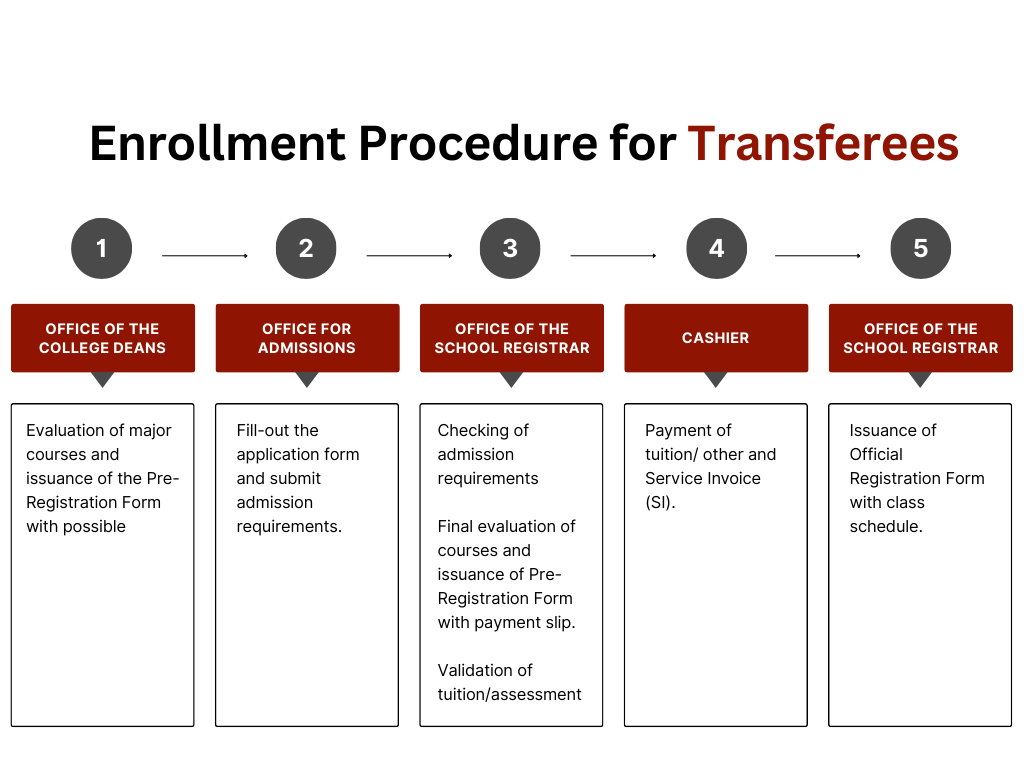 Enrollment Procedure for Transferees

1

OFFICE OF THE COLLEGE DEANS

Evaluation of major courses and issuance of the Pre-Registration Form with possible

2

OFFICE FOR ADMISSIONS

Fill-out the application form and submit admission requirements.

3

OFFICE OF THE SCHOOL REGISTRAR

Checking of admission requirements

Final evaluation of courses and issuance of Pre-Registration Form with payment slip.

Validation of tuition/assessment

4

CASHIER

Payment of tuition/ other and Service Invoice (SI).

5

OFFICE OF THE SCHOOL REGISTRAR

Issuance of Official Registration Form with class schedule.